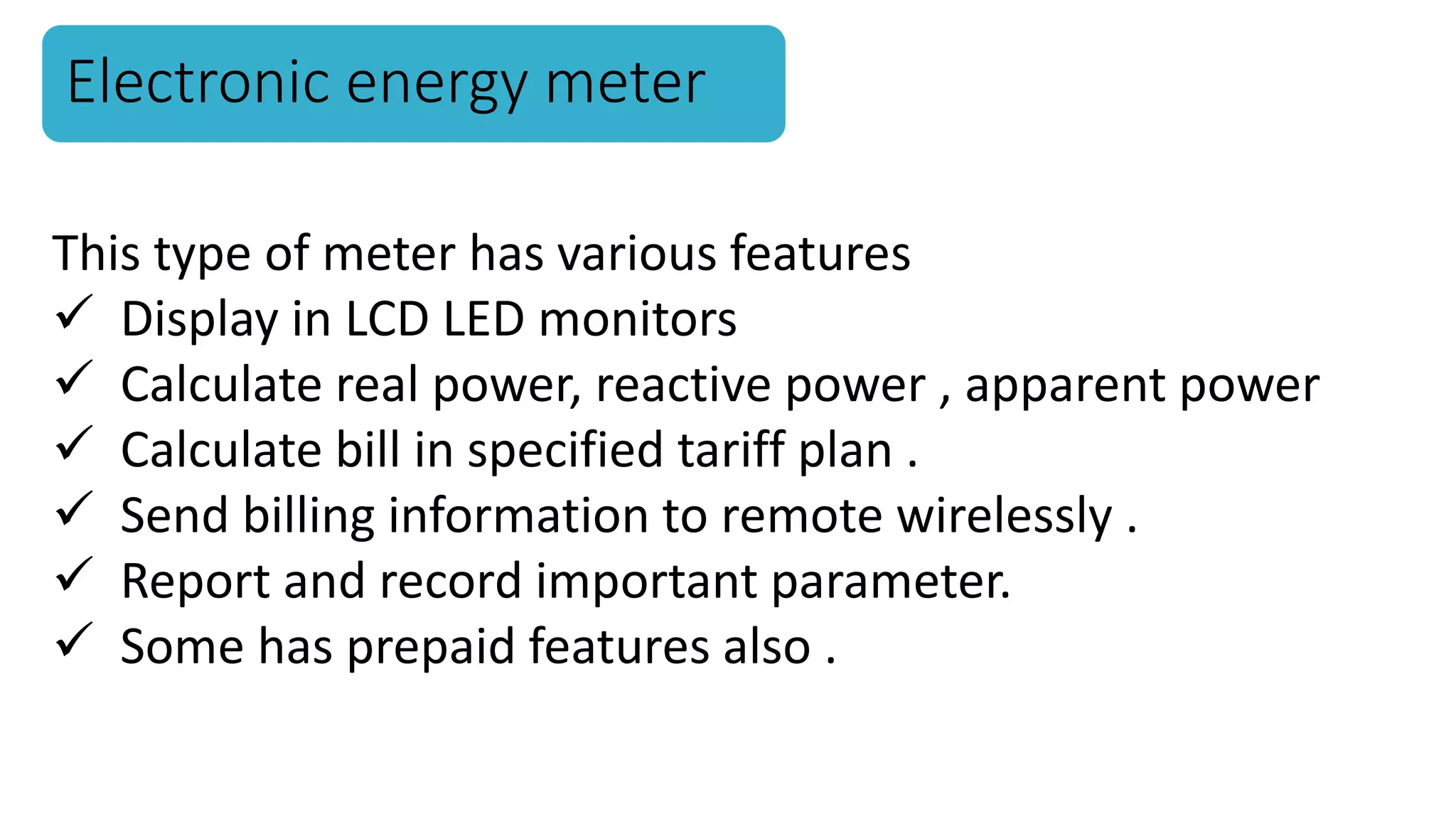 Electronic energy meter

This type of meter has various features
✓ Display in LCD LED monitors
✓ Calculate real power, reactive power , apparent power
✓ Calculate bill in specified tariff plan .
✓ Send billing information to remote wirelessly .
✓ Report and record important parameter.
✓ Some has prepaid features also .